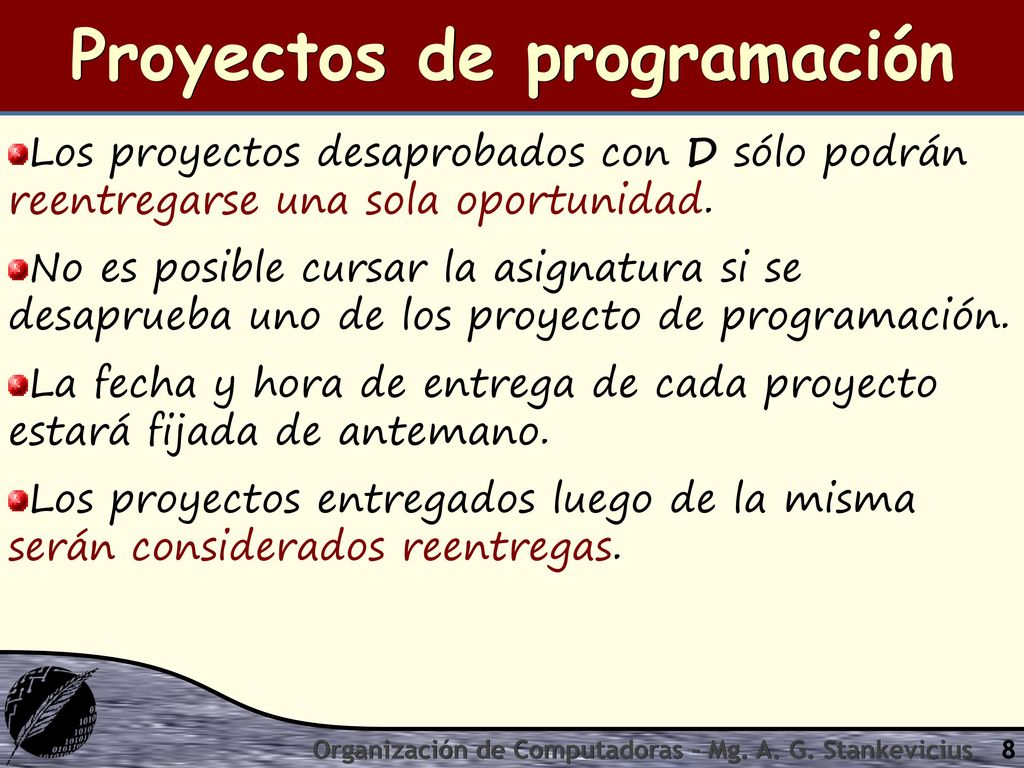 Proyectos de programación

Los proyectos desaprobados con D sólo podrán reentregarse una sola oportunidad.

No es posible cursar la asignatura si se desaprueba uno de los proyecto de programación.

La fecha y hora de entrega de cada proyecto estará fijada de antemano.

Los proyectos entregados luego de la misma serán considerados reentregas.

Organización de Computadoras - Mg. A. G. Stankevicius 8